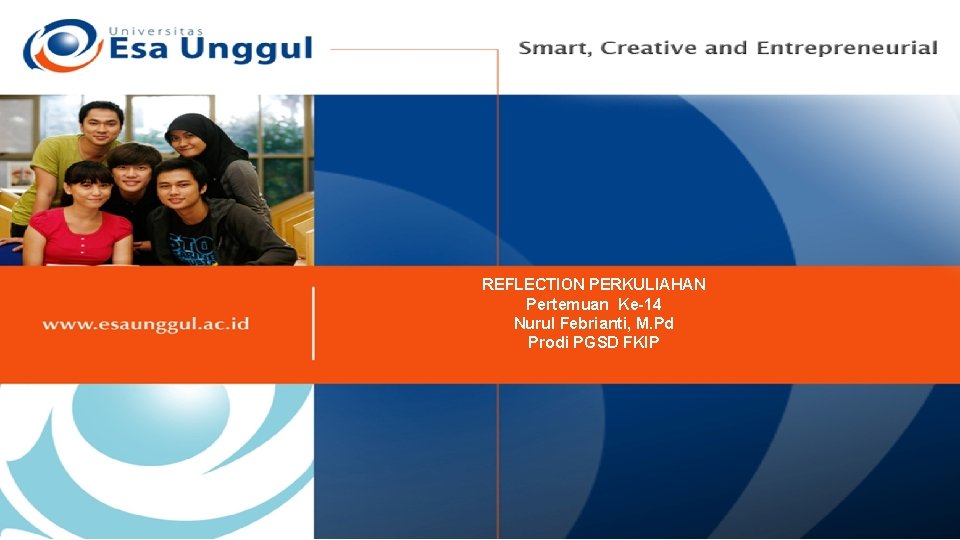 Universitas
Esa Unggul

Smart, Creative and Entrepreneurial

www.esaunggul.ac.id

REFLECTION PERKULIAHAN
Pertemuan Ke-14
Nurul Febrianti, M.Pd
Prodi PGSD FKIP